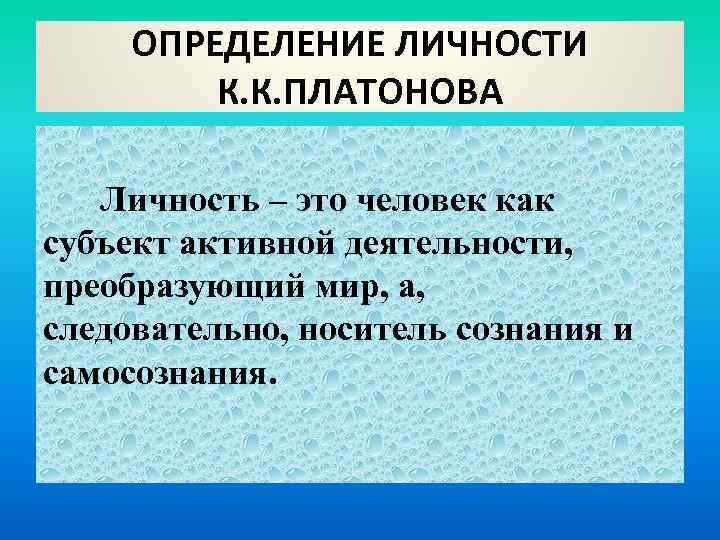 ОПРЕДЕЛЕНИЕ ЛИЧНОСТИ К.К.ПЛАТОНОВА

Личность – это человек как субъект активной деятельности, преобразующий мир, а, следовательно, носитель сознания и самосознания.